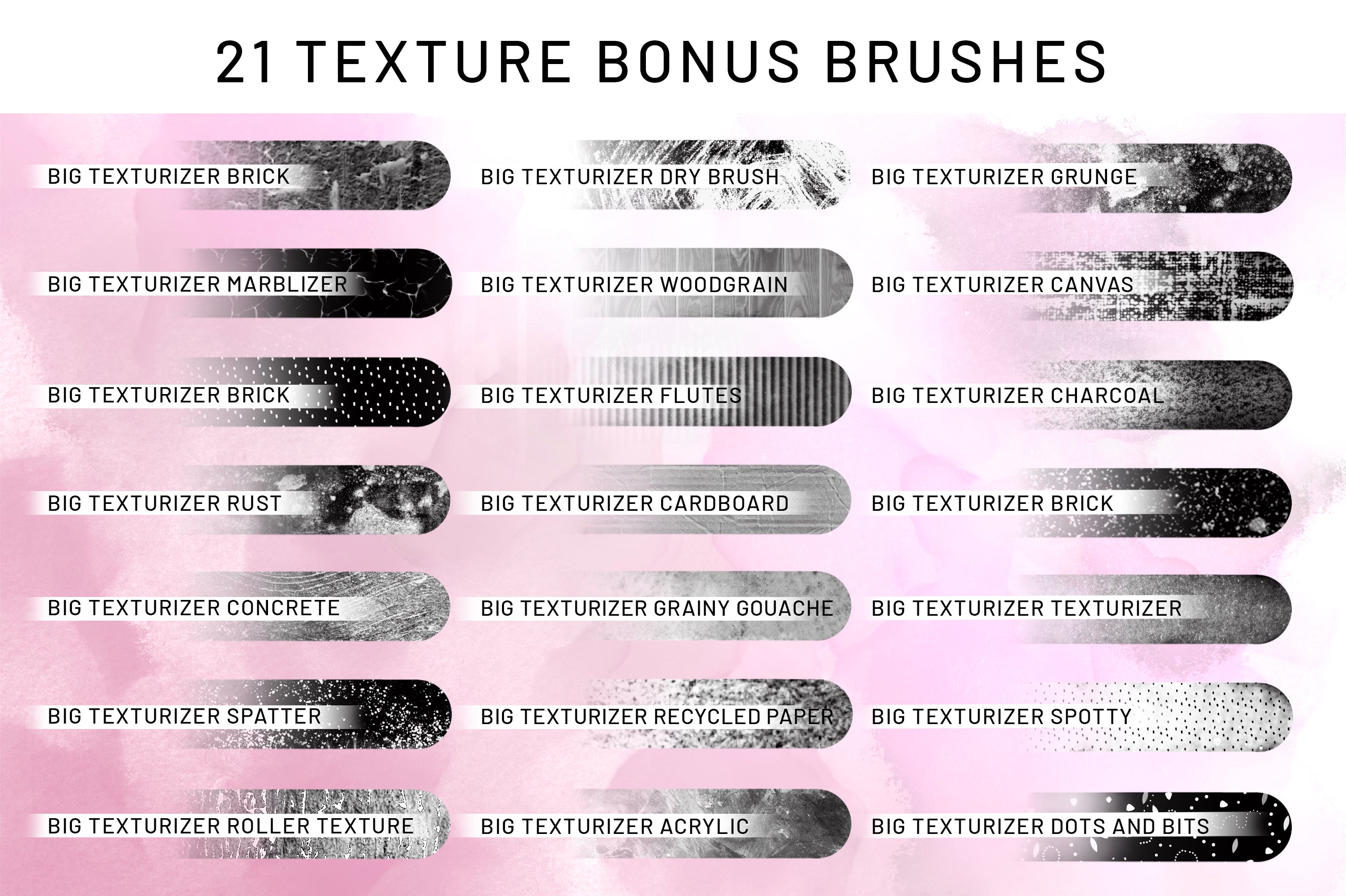 21 TEXTURE BONUS BRUSHES

BIG TEXTURIZER BRICK
BIG TEXTURIZER MARBLIZER
BIG TEXTURIZER BRICK
BIG TEXTURIZER RUST
BIG TEXTURIZER CONCRETE
BIG TEXTURIZER SPATTER
BIG TEXTURIZER ROLLER TEXTURE

BIG TEXTURIZER DRY BRUSH
BIG TEXTURIZER WOODGRAIN
BIG TEXTURIZER FLUTES
BIG TEXTURIZER CARDBOARD
BIG TEXTURIZER GRAINY GOUACHE
BIG TEXTURIZER RECYCLED PAPER
BIG TEXTURIZER ACRYLIC

BIG TEXTURIZER GRUNGE
BIG TEXTURIZER CANVAS
BIG TEXTURIZER CHARCOAL
BIG TEXTURIZER BRICK
BIG TEXTURIZER TEXTURIZER
BIG TEXTURIZER SPOTTY
BIG TEXTURIZER DOTS AND BITS